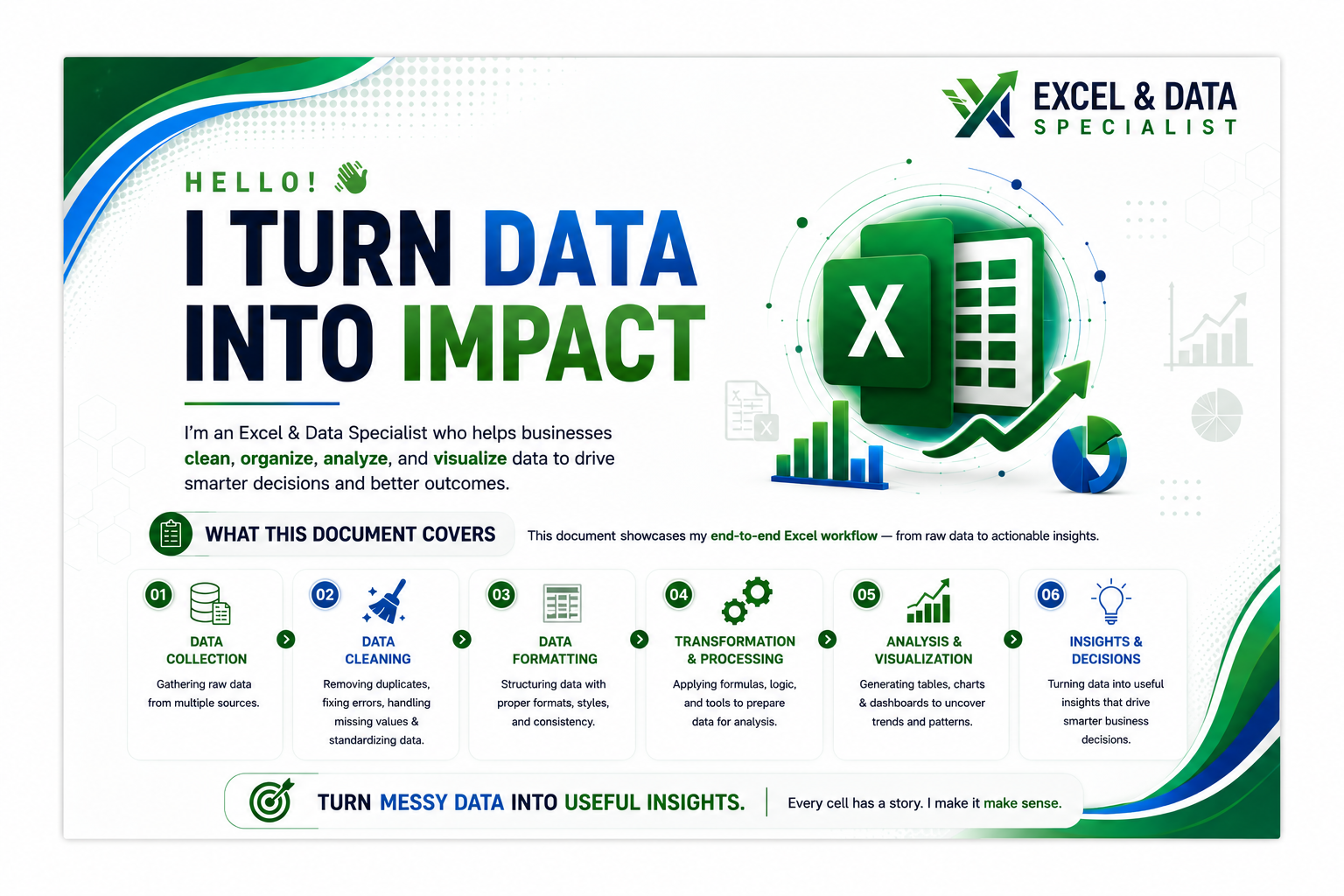 EXCEL & DATA
SPECIALIST

HELLO!

I TURN DATA INTO IMPACT

I'm an Excel & Data Specialist who helps businesses clean, organize, analyze, and visualize data to drive smarter decisions and better outcomes.

X

WHAT THIS DOCUMENT COVERS

This document showcases my end-to-end Excel workflow — from raw data to actionable insights.

01
DATA COLLECTION
Gathering raw data from multiple sources.

02
DATA CLEANING
Removing duplicates, fixing errors, handling missing values & standardizing data.

03
DATA FORMATTING
Structuring data with proper formats, styles, and consistency.

04
TRANSFORMATION & PROCESSING
Applying formulas, logic, and tools to prepare data for analysis.

05
ANALYSIS & VISUALIZATION
Generating tables, charts & dashboards to uncover trends and patterns.

06
INSIGHTS & DECISIONS
Turning data into useful insights that drive smarter business decisions.

TURN MESSY DATA INTO USEFUL INSIGHTS.

Every cell has a story. I make it make sense.